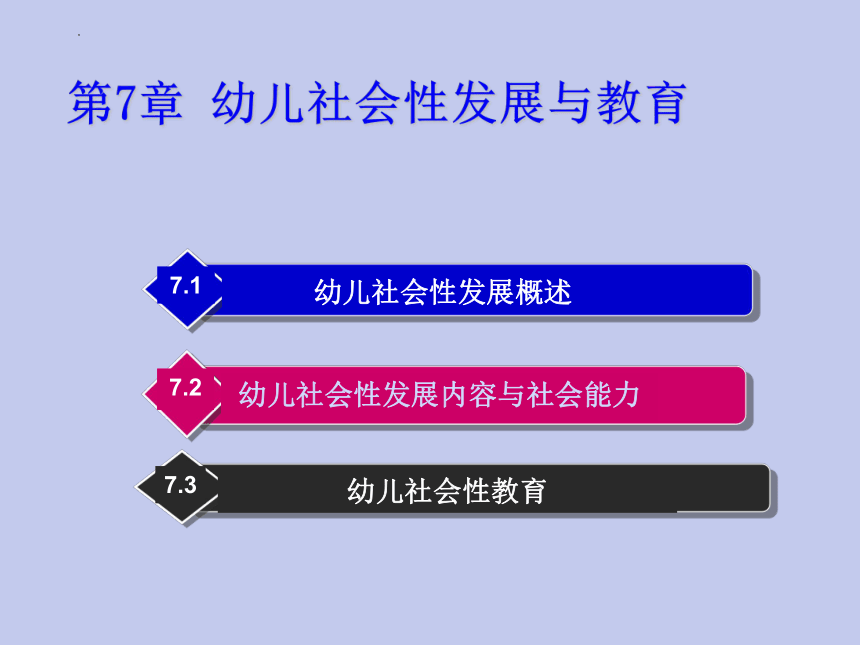 第7章 幼儿社会性发展与教育

7.1 幼儿社会性发展概述

7.2 幼儿社会性发展内容与社会能力

7.3 幼儿社会性教育